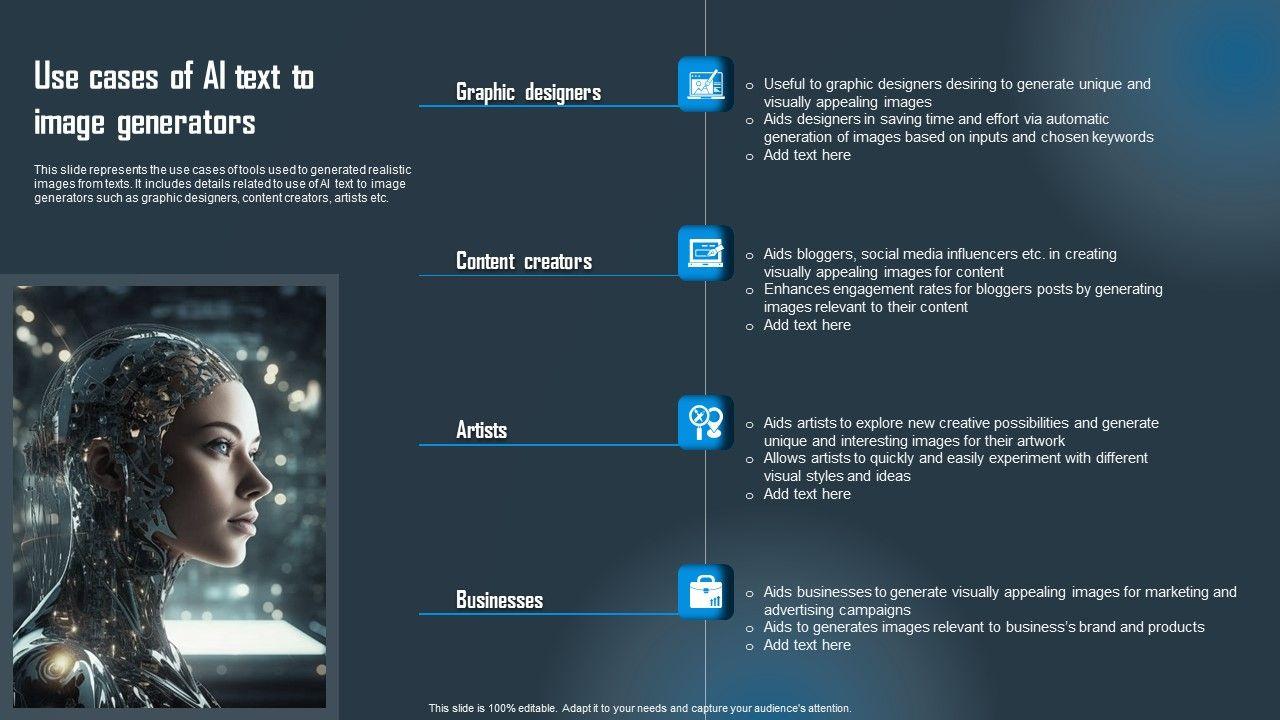 Use cases of AI text to image generators

This slide represents the use cases of tools used to generated realistic images from texts. It includes details related to use of AI text to image generators such as graphic designers, content creators, artists etc.

Graphic designers

o Useful to graphic designers desiring to generate unique and visually appealing images
o Aids designers in saving time and effort via automatic generation of images based on inputs and chosen keywords
o Add text here

Content creators

o Aids bloggers, social media influencers etc. in creating visually appealing images for content
o Enhances engagement rates for bloggers posts by generating images relevant to their content
o Add text here

Artists

o Aids artists to explore new creative possibilities and generate unique and interesting images for their artwork
o Allows artists to quickly and easily experiment with different visual styles and ideas
o Add text here

Businesses

o Aids businesses to generate visually appealing images for marketing and advertising campaigns
o Aids to generates images relevant to business's brand and products
o Add text here

This slide is 100% editable. Adapt it to your needs and capture your audience's attention.